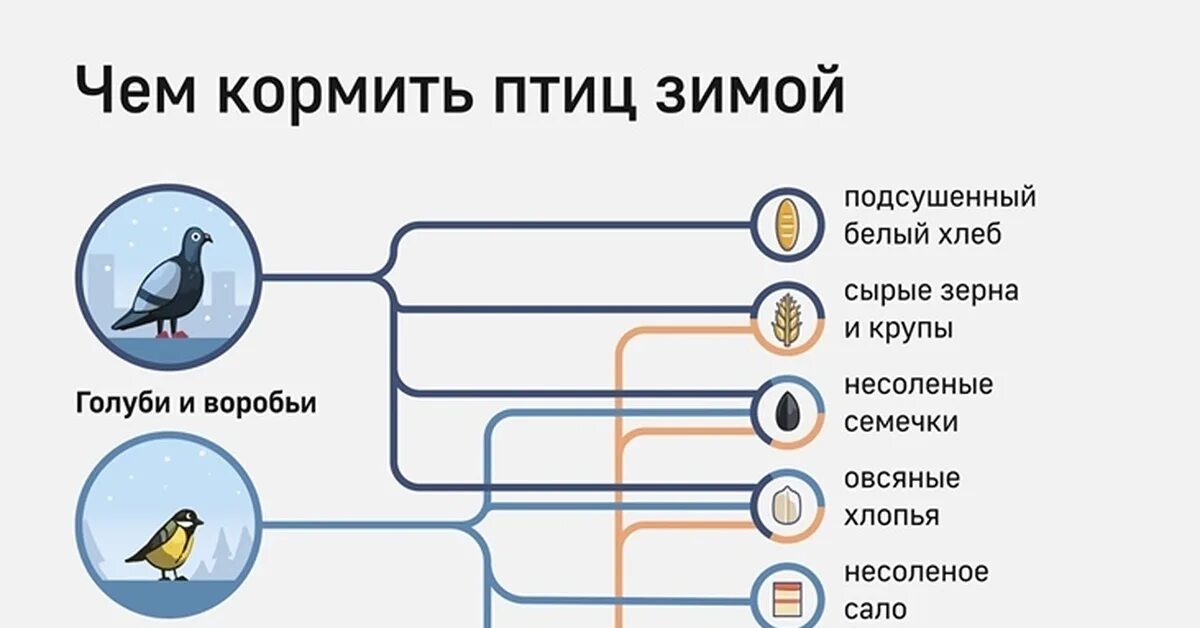 Чем кормить птиц зимой

Голуби и воробьи

подсушенный белый хлеб

сырые зерна и крупы

несоленые семечки

овсяные хлопья

несоленое сало